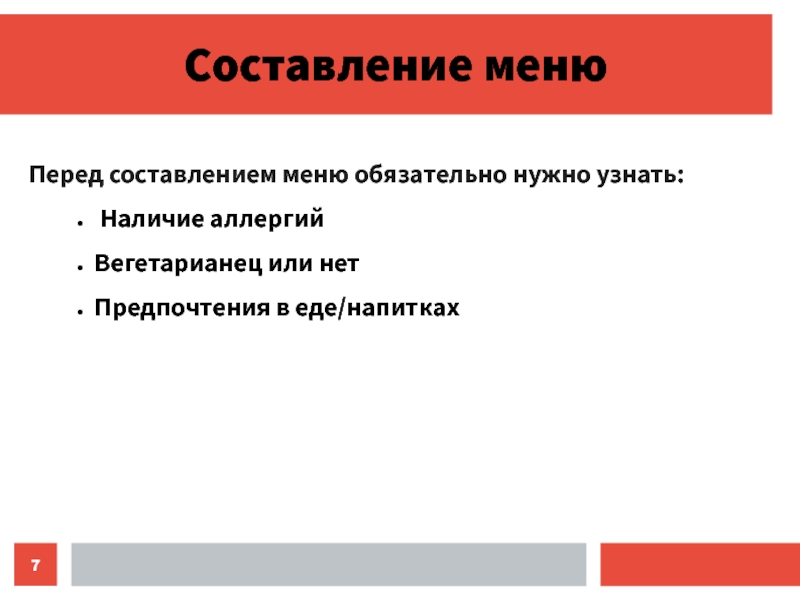 Составление меню

Перед составлением меню обязательно нужно узнать:

- Наличие аллергий
- Вегетарианец или нет
- Предпочтения в еде/напитках

7